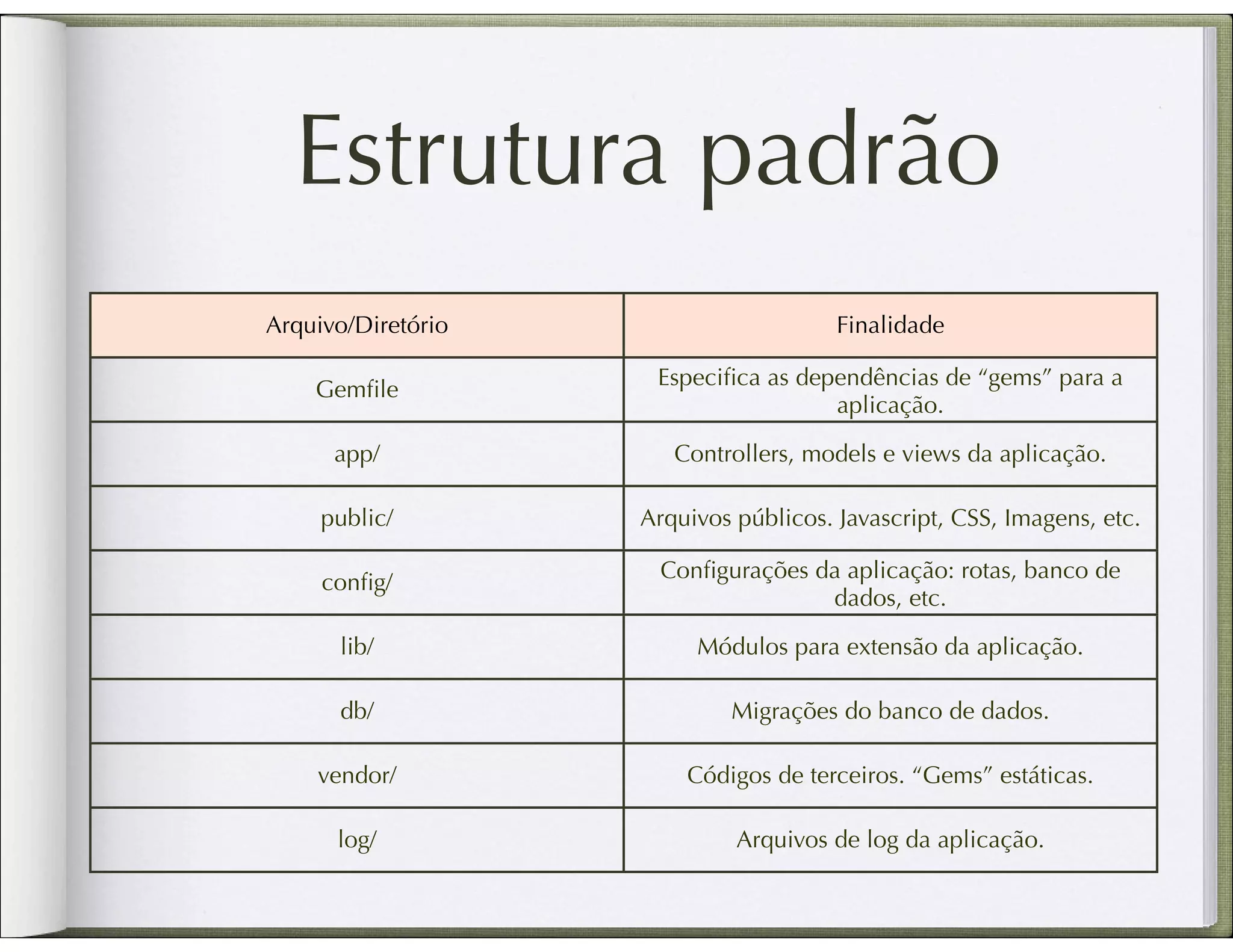 Estrutura padrão

| Arquivo/Diretório | Finalidade |
|---|---|
| Gemfile | Especifica as dependências de “gems” para a aplicação. |
| app/ | Controllers, models e views da aplicação. |
| public/ | Arquivos públicos. Javascript, CSS, Imagens, etc. |
| config/ | Configurações da aplicação: rotas, banco de dados, etc. |
| lib/ | Módulos para extensão da aplicação. |
| db/ | Migrações do banco de dados. |
| vendor/ | Códigos de terceiros. “Gems” estáticas. |
| log/ | Arquivos de log da aplicação. |